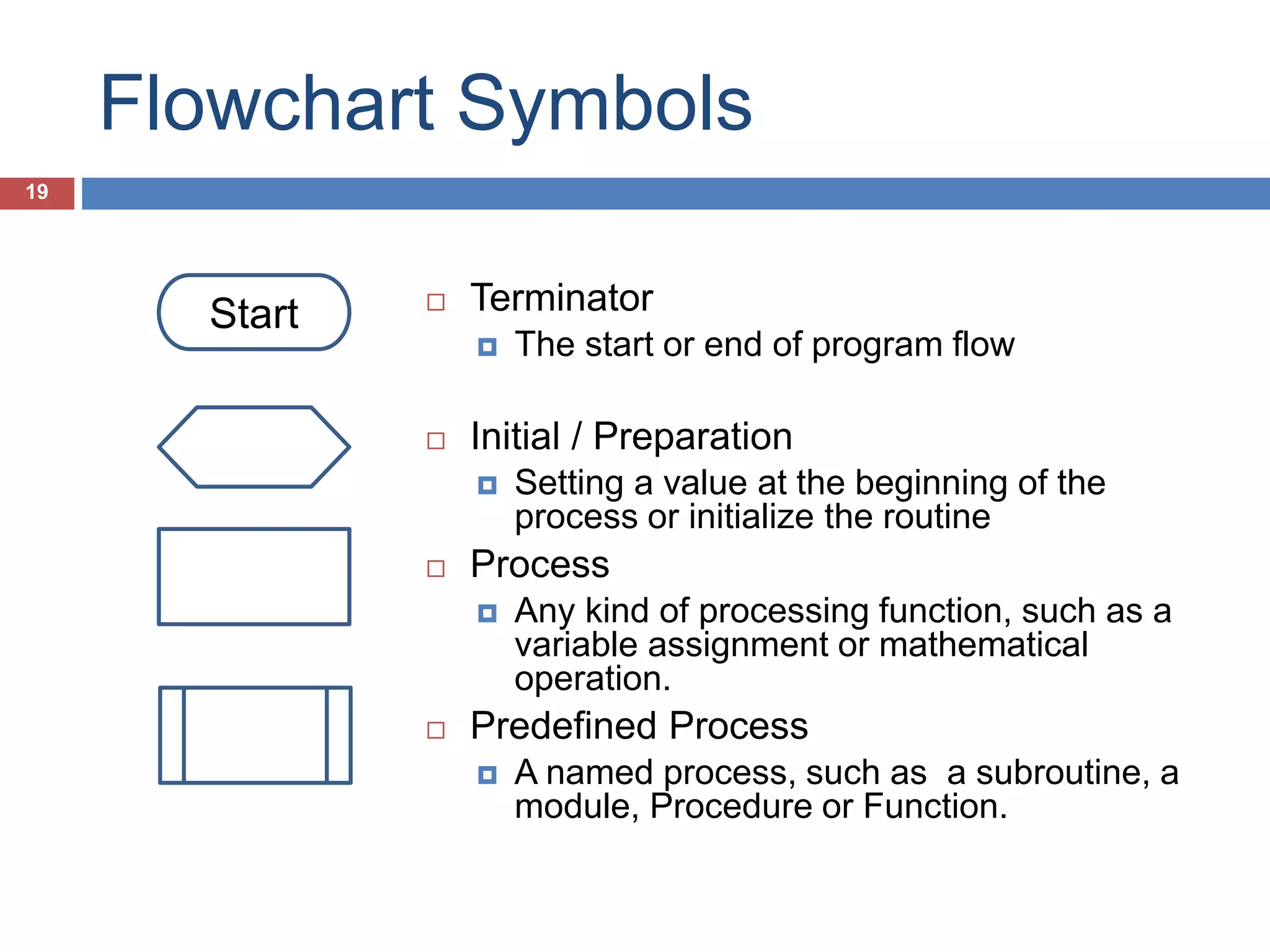 Flowchart Symbols

19

Start

Terminator
The start or end of program flow

Initial / Preparation
Setting a value at the beginning of the process or initialize the routine

Process
Any kind of processing function, such as a variable assignment or mathematical operation.

Predefined Process
A named process, such as a subroutine, a module, Procedure or Function.